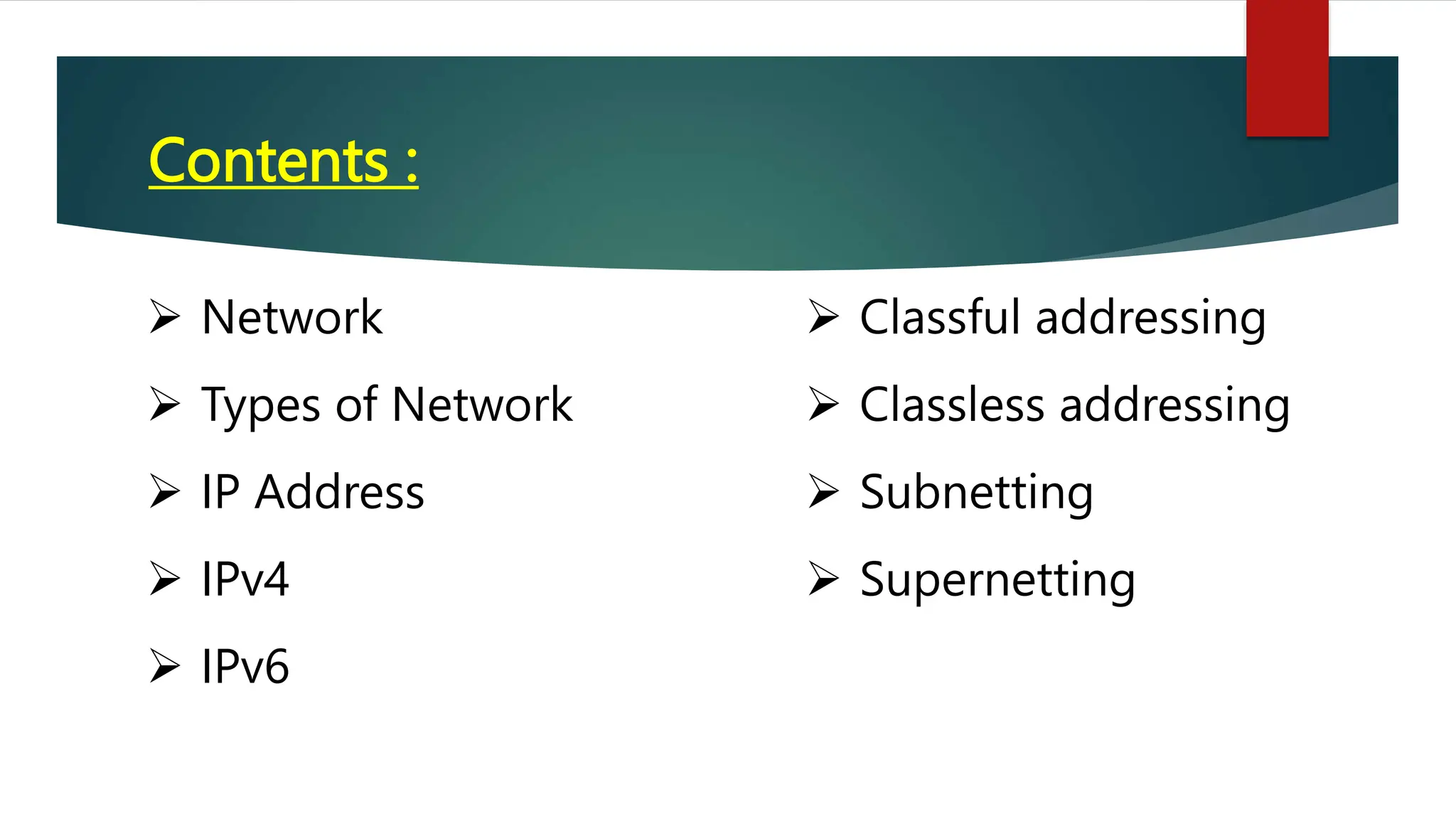 Contents :

➢ Network
➢ Types of Network
➢ IP Address
➢ IPv4
➢ IPv6

➢ Classful addressing
➢ Classless addressing
➢ Subnetting
➢ Supernetting